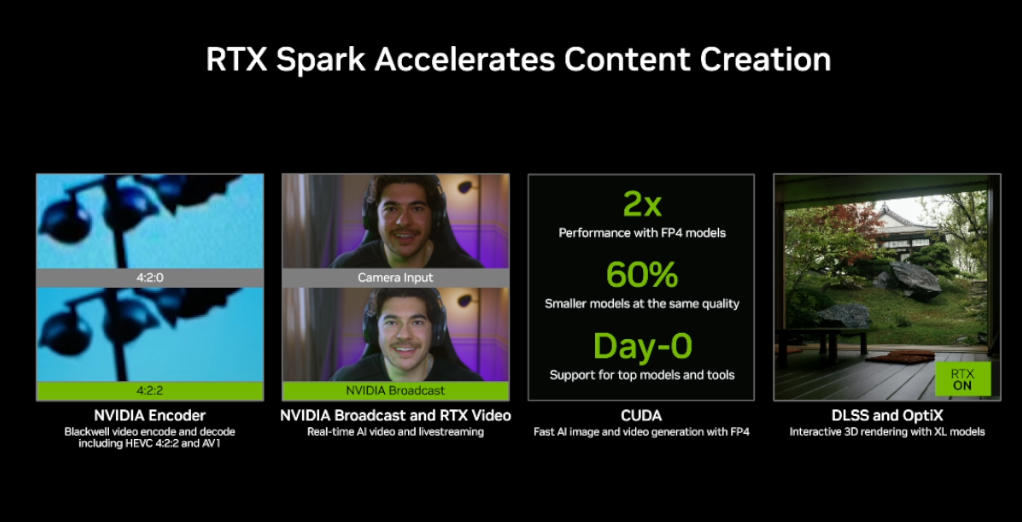 RTX Spark Accelerates Content Creation

4:2:0

4:2:2

NVIDIA Encoder
Blackwell video encode and decode including HEVC 4:2:2 and AV1

Camera Input

NVIDIA Broadcast

NVIDIA Broadcast and RTX Video
Real-time AI video and livestreaming

2x
Performance with FP4 models

60%
Smaller models at the same quality

Day-0
Support for top models and tools

CUDA
Fast AI image and video generation with FP4

RTX ON

DLSS and OptiX
Interactive 3D rendering with XL models